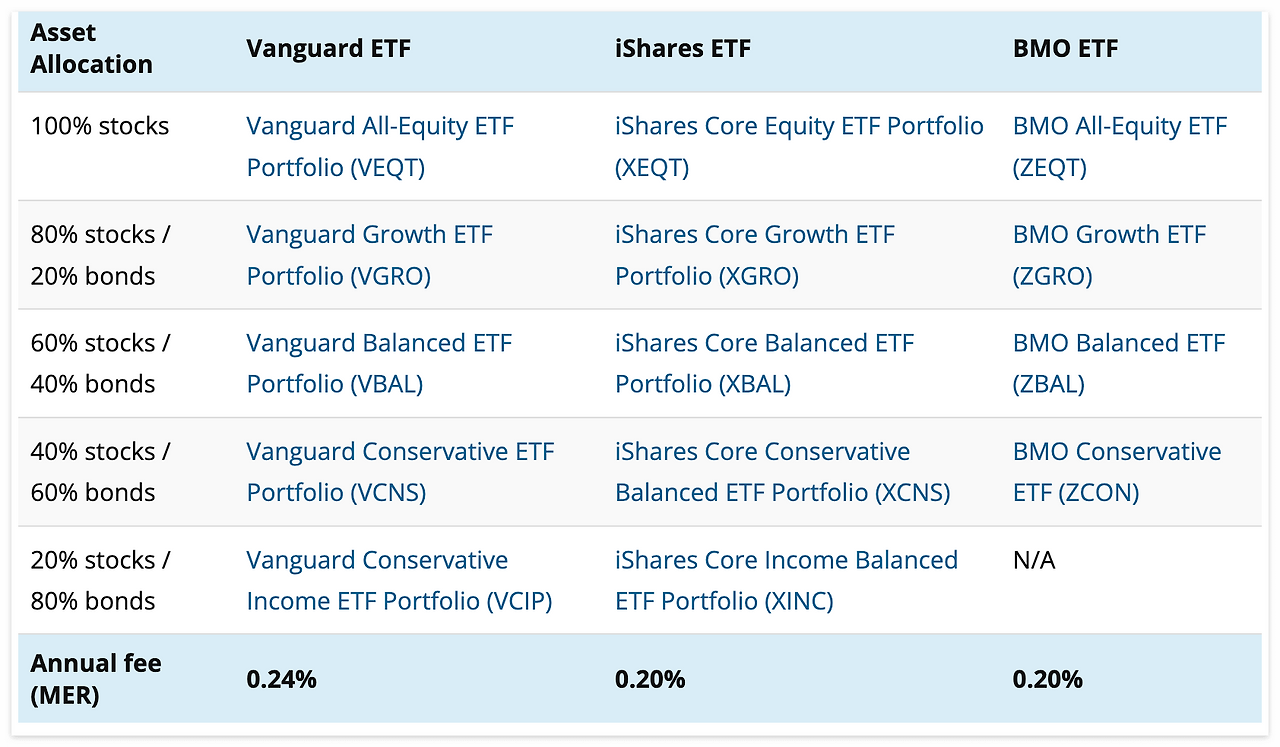 | Asset Allocation | Vanguard ETF | iShares ETF | BMO ETF |
|---|---|---|---|
| 100% stocks | Vanguard All-Equity ETF Portfolio (VEQT) | iShares Core Equity ETF Portfolio (XEQT) | BMO All-Equity ETF (ZEQT) |
| 80% stocks / 20% bonds | Vanguard Growth ETF Portfolio (VGRO) | iShares Core Growth ETF Portfolio (XGRO) | BMO Growth ETF (ZGRO) |
| 60% stocks / 40% bonds | Vanguard Balanced ETF Portfolio (VBAL) | iShares Core Balanced ETF Portfolio (XBAL) | BMO Balanced ETF (ZBAL) |
| 40% stocks / 60% bonds | Vanguard Conservative ETF Portfolio (VCNS) | iShares Core Conservative Balanced ETF Portfolio (XCNS) | BMO Conservative ETF (ZCON) |
| 20% stocks / 80% bonds | Vanguard Conservative Income ETF Portfolio (VCIP) | iShares Core Income Balanced ETF Portfolio (XINC) | N/A |
| Annual fee (MER) | 0.24% | 0.20% | 0.20% |